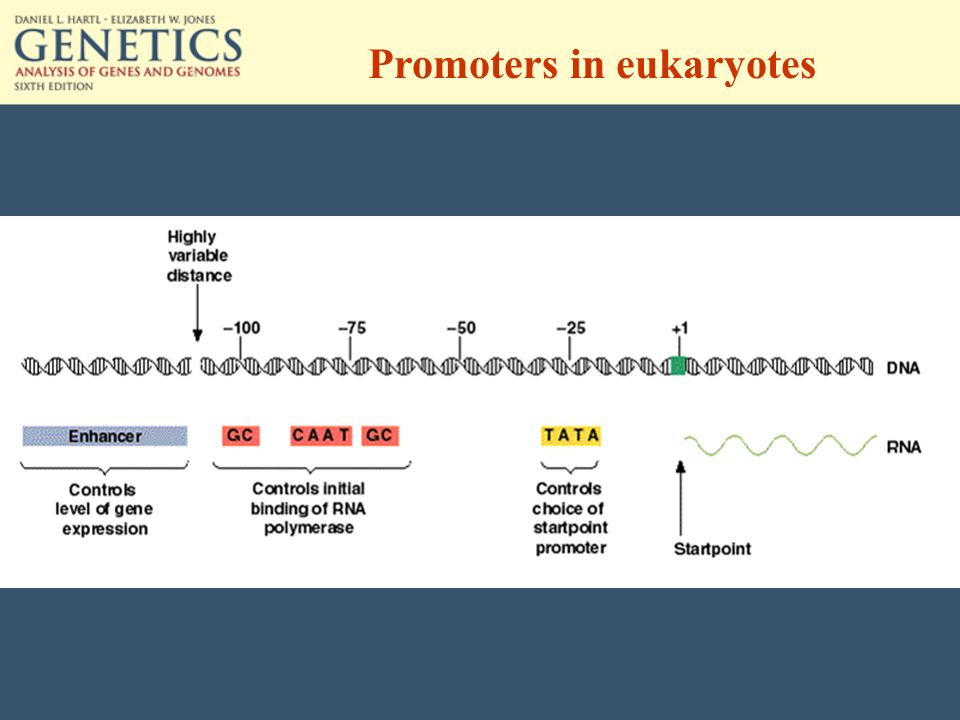 DANIEL L. HARTL · ELIZABETH W. JONES
GENETICS
ANALYSIS OF GENES AND GENOMES
SIXTH EDITION

Promoters in eukaryotes

Highly variable distance

−100

−75

−50

−25

+1

DNA

Enhancer

GC

CAAT

GC

TATA

RNA

Controls level of gene expression

Controls initial binding of RNA polymerase

Controls choice of startpoint promoter

Startpoint